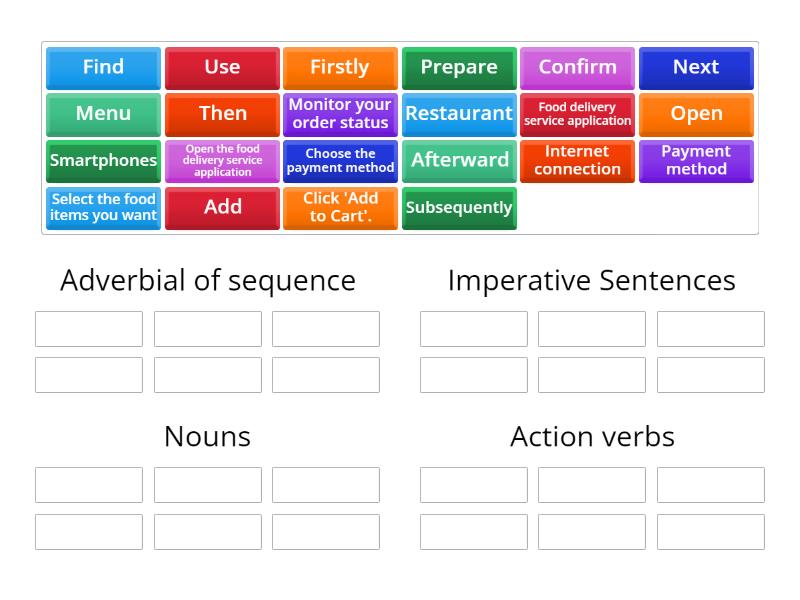 Find
Use
Firstly
Prepare
Confirm
Next
Menu
Then
Monitor your order status
Restaurant
Food delivery service application
Open
Smartphones
Open the food delivery service application
Choose the payment method
Afterward
Internet connection
Payment method
Select the food items you want
Add
Click 'Add to Cart'.
Subsequently

Adverbial of sequence

Imperative Sentences

Nouns

Action verbs